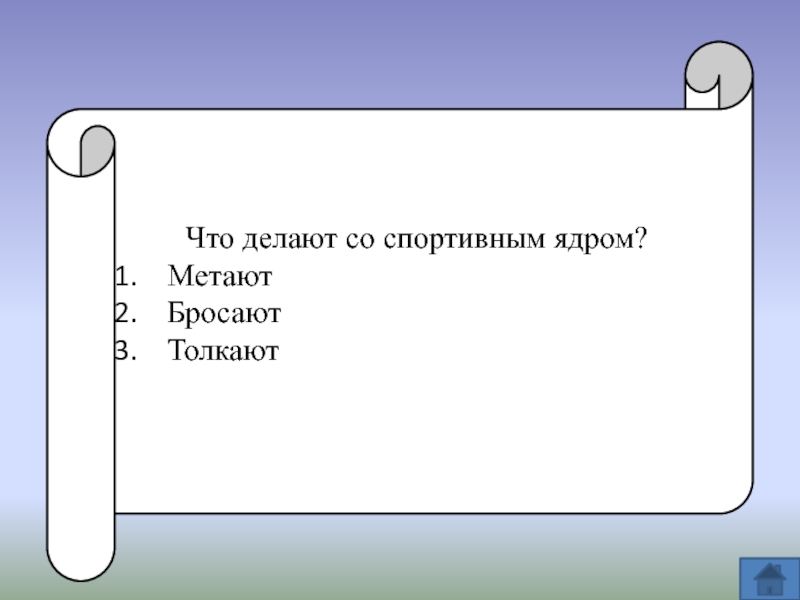 Что делают со спортивным ядром?
1. Метают
2. Бросают
3. Толкают